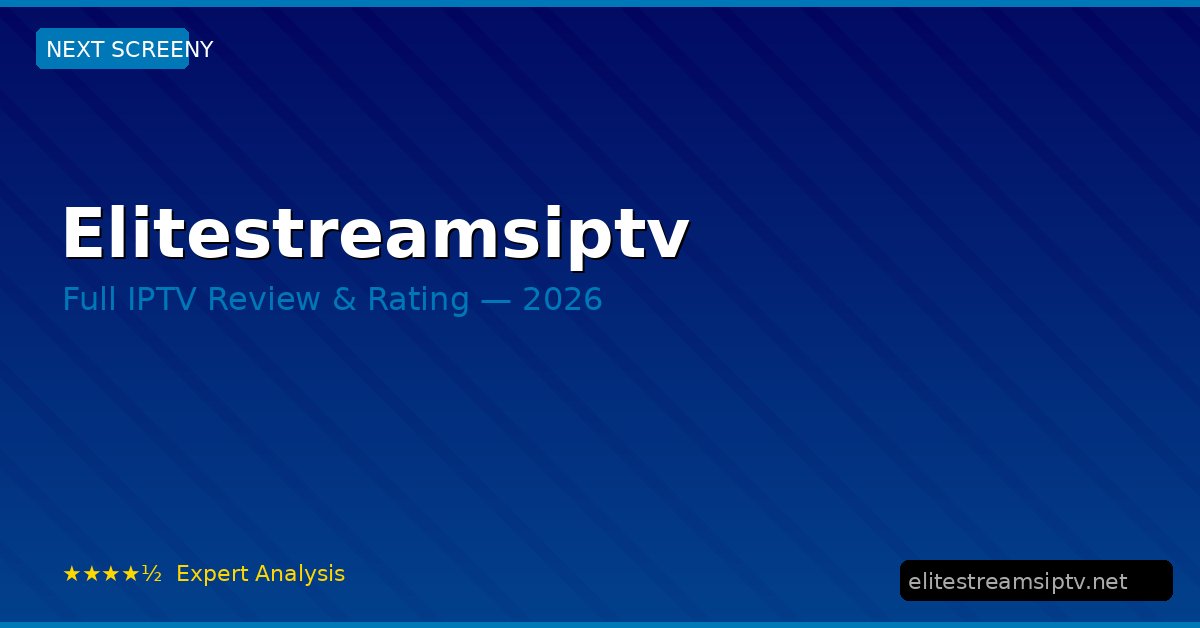 NEXT SCREENY

Elitestreamsiptv

Full IPTV Review & Rating — 2026

★★★★½ Expert Analysis

elitestreamsiptv.net